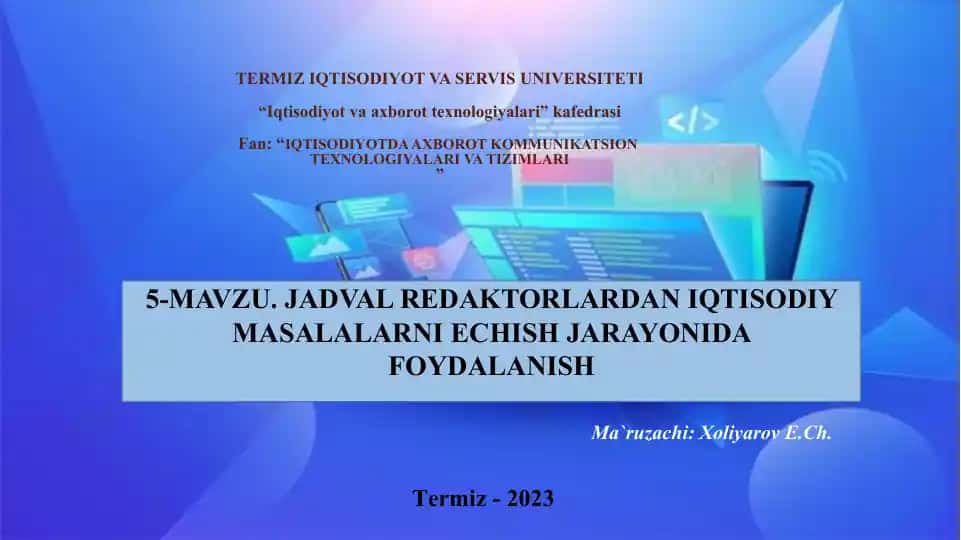 TERMIZ IQTISODIYOT VA SERVIS UNIVERSITETI

“Iqtisodiyot va axborot texnologiyalari” kafedrasi

Fan: “IQTISODIYOTDA AXBOROT KOMMUNIKATSION TEXNOLOGIYALARI VA TIZIMLARI ”

</>

5-MAVZU. JADVAL REDAKTORLARDAN IQTISODIY MASALALARNI ECHISH JARAYONIDA FOYDALANISH

Ma`ruzachi: Xoliyarov E.Ch.

Termiz - 2023